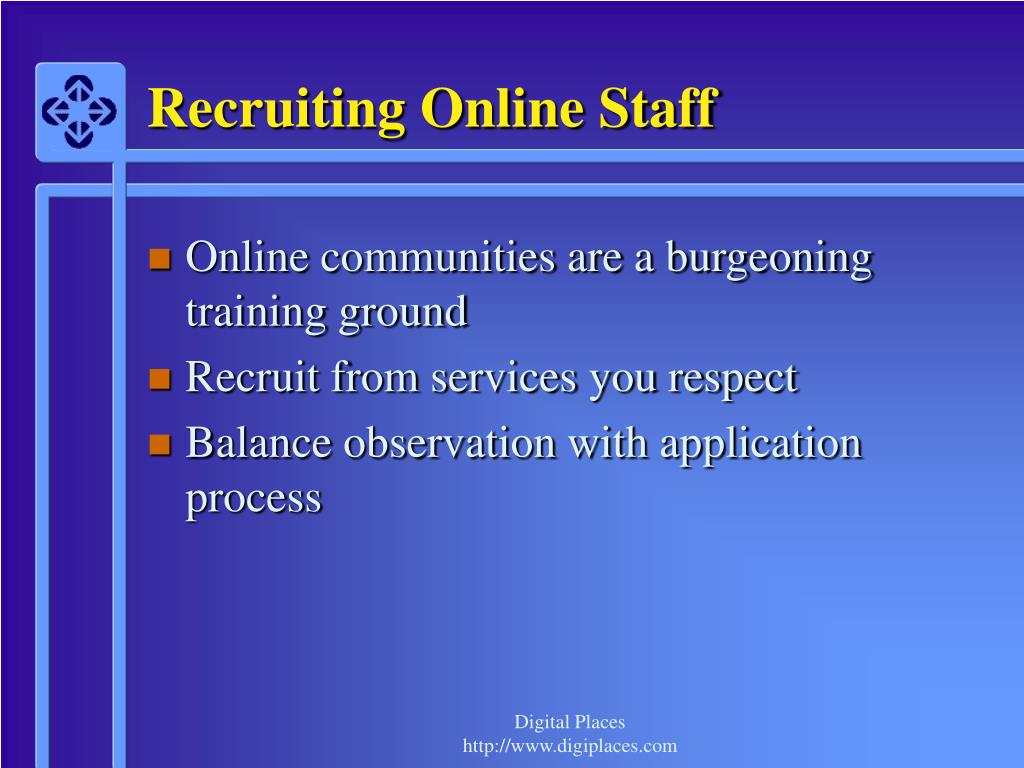 Recruiting Online Staff

- Online communities are a burgeoning training ground
- Recruit from services you respect
- Balance observation with application process

Digital Places
http://www.digiplaces.com